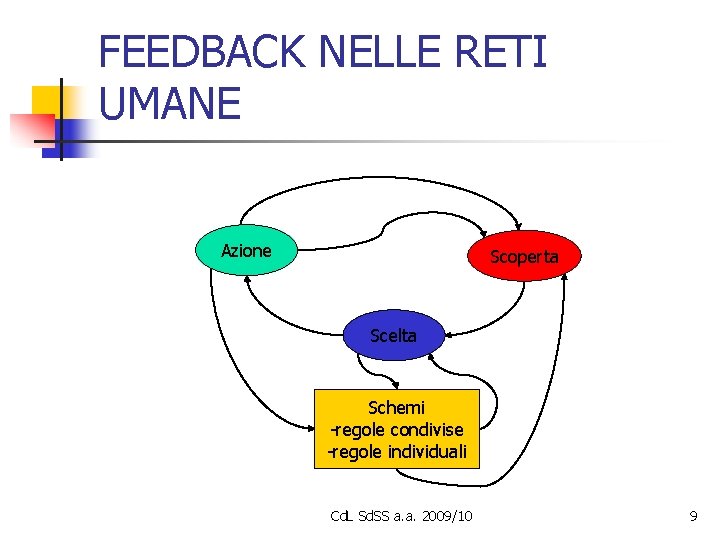 FEEDBACK NELLE RETI UMANE

Azione

Scoperta

Scelta

Schemi
-regole condivise
-regole individuali

CdL SdSS a.a. 2009/10

9